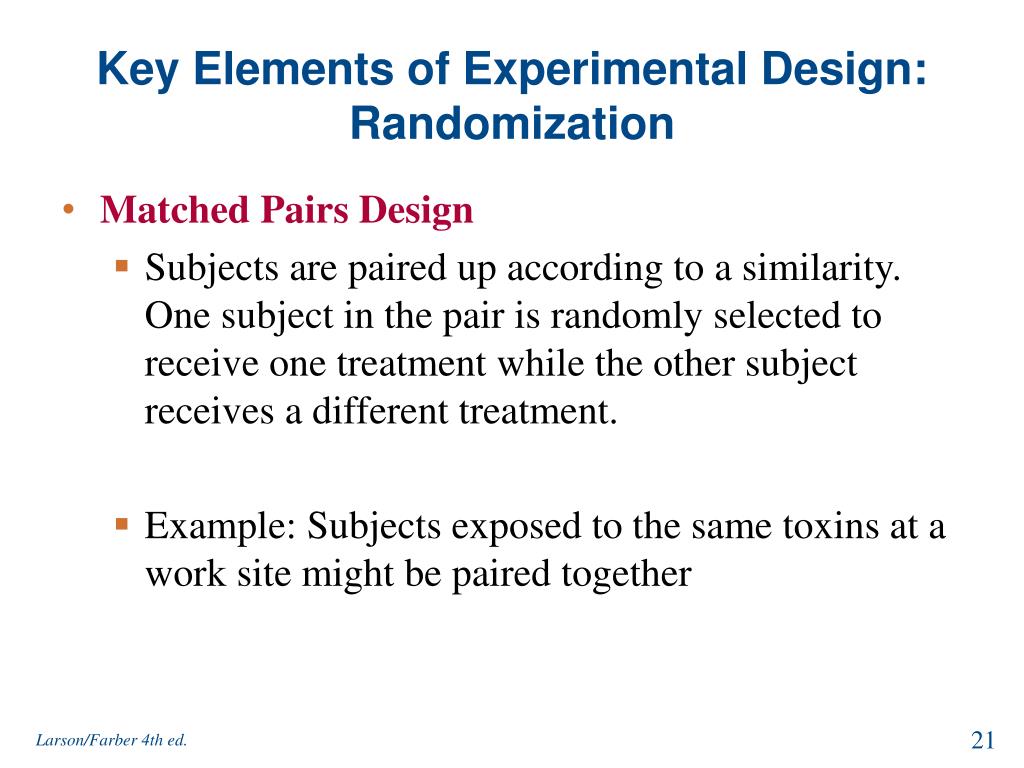 Key Elements of Experimental Design: Randomization

• Matched Pairs Design
▪ Subjects are paired up according to a similarity. One subject in the pair is randomly selected to receive one treatment while the other subject receives a different treatment.

▪ Example: Subjects exposed to the same toxins at a work site might be paired together

Larson/Farber 4th ed.

21